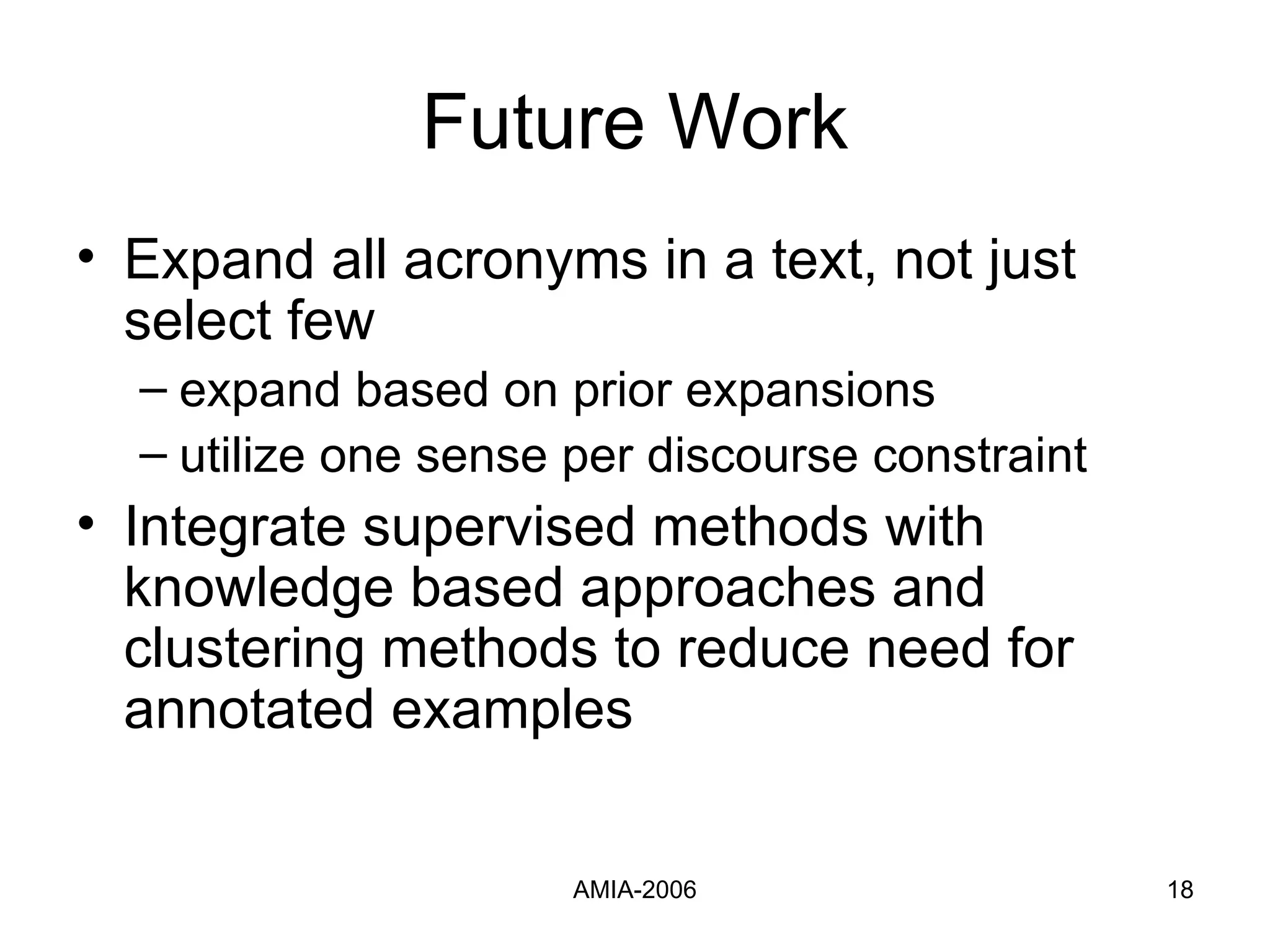 Future Work

• Expand all acronyms in a text, not just select few
  – expand based on prior expansions
  – utilize one sense per discourse constraint
• Integrate supervised methods with knowledge based approaches and clustering methods to reduce need for annotated examples

AMIA-2006

18